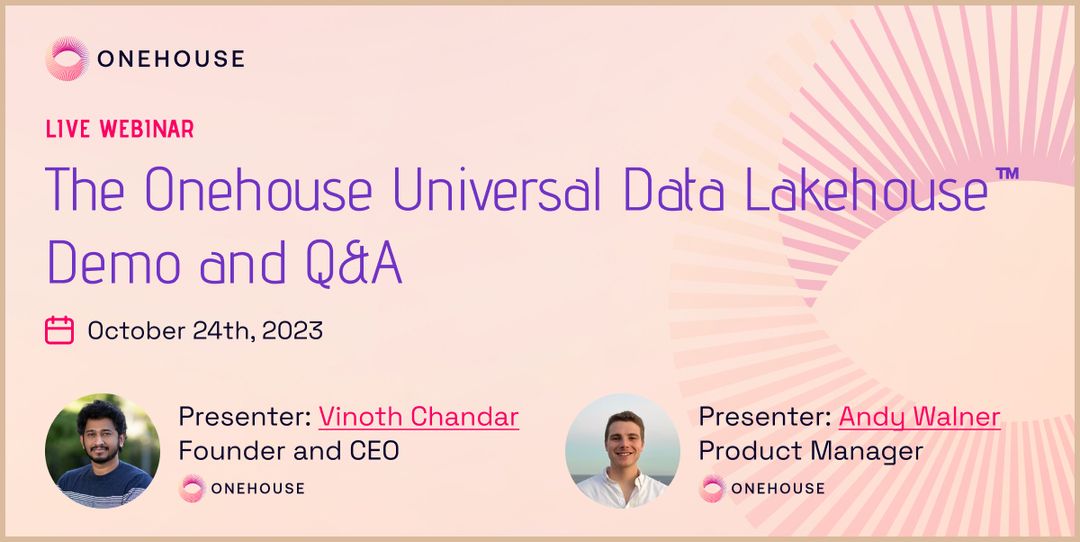 ONEHOUSE

LIVE WEBINAR

The Onehouse Universal Data Lakehouse™ Demo and Q&A

October 24th, 2023

Presenter: Vinoth Chandar
Founder and CEO
ONEHOUSE

Presenter: Andy Walner
Product Manager
ONEHOUSE